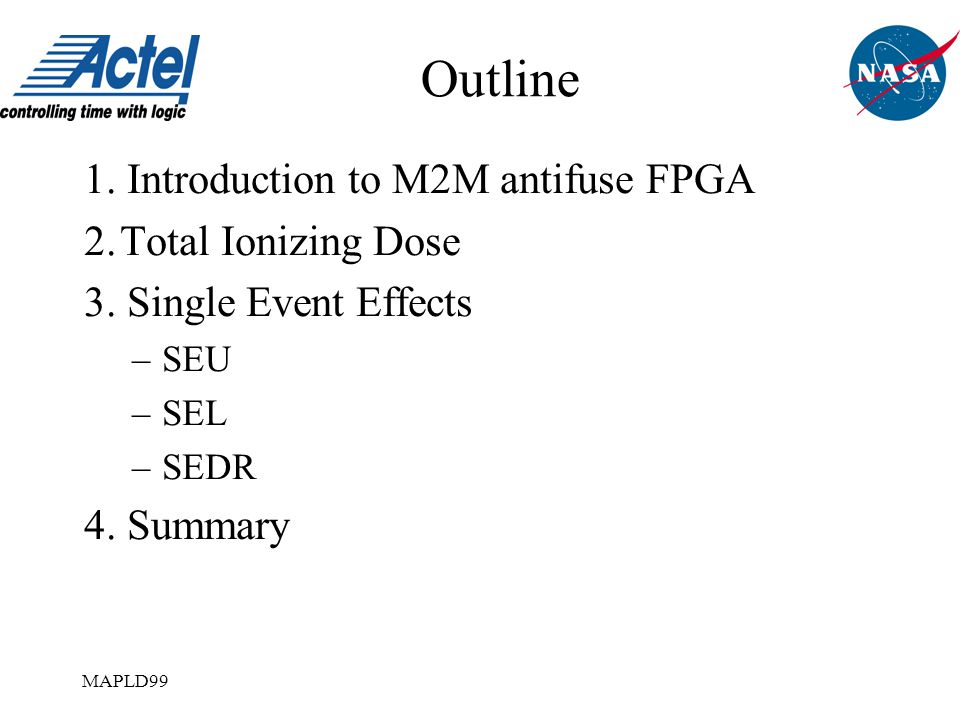 Actel
controlling time with logic

Outline

NASA

1. Introduction to M2M antifuse FPGA
2. Total Ionizing Dose
3. Single Event Effects
– SEU
– SEL
– SEDR
4. Summary

MAPLD99